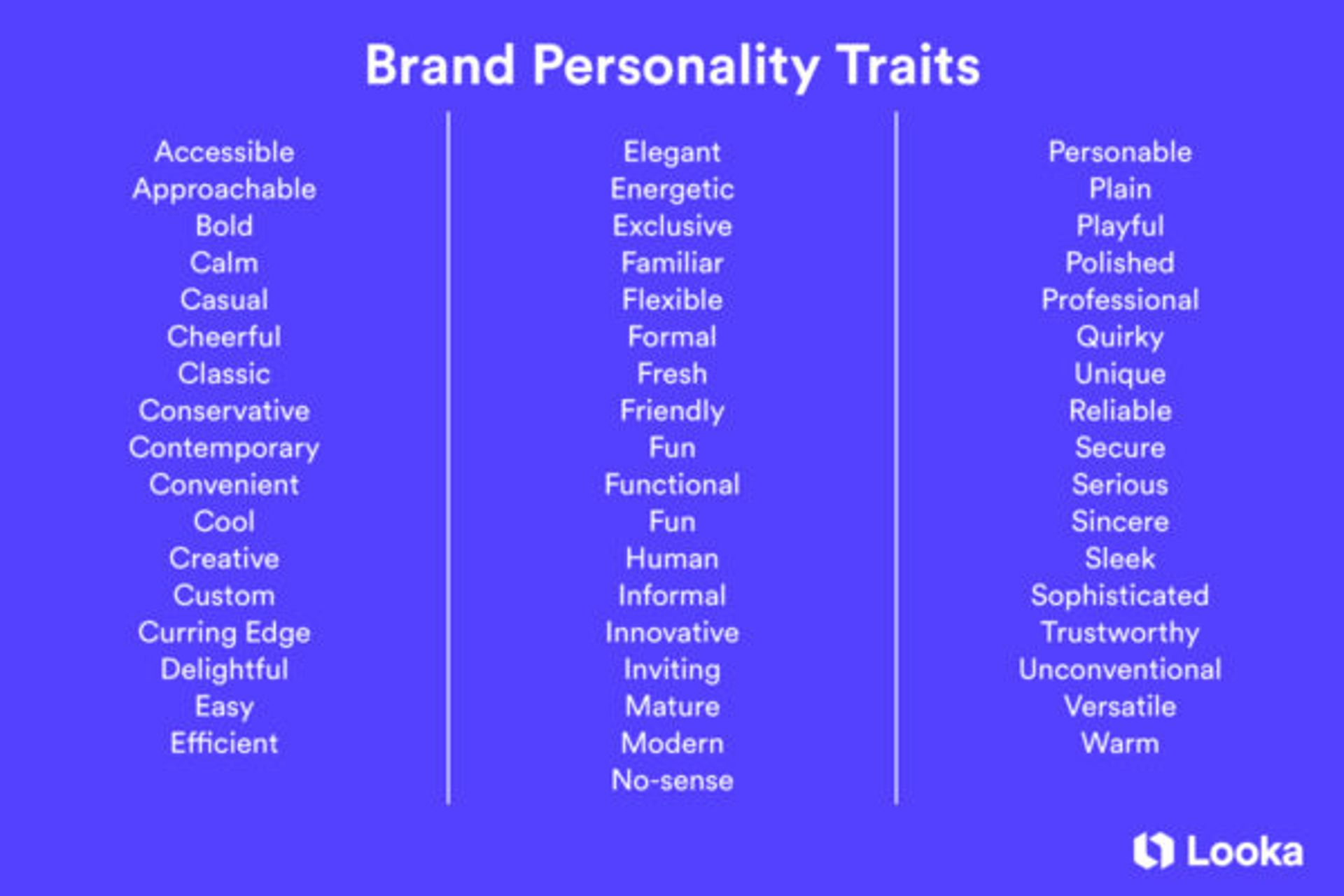 Brand Personality Traits

Accessible
Approachable
Bold
Calm
Casual
Cheerful
Classic
Conservative
Contemporary
Convenient
Cool
Creative
Custom
Curring Edge
Delightful
Easy
Efficient

Elegant
Energetic
Exclusive
Familiar
Flexible
Formal
Fresh
Friendly
Fun
Functional
Fun
Human
Informal
Innovative
Inviting
Mature
Modern
No-sense

Personable
Plain
Playful
Polished
Professional
Quirky
Unique
Reliable
Secure
Serious
Sincere
Sleek
Sophisticated
Trustworthy
Unconventional
Versatile
Warm

Looka